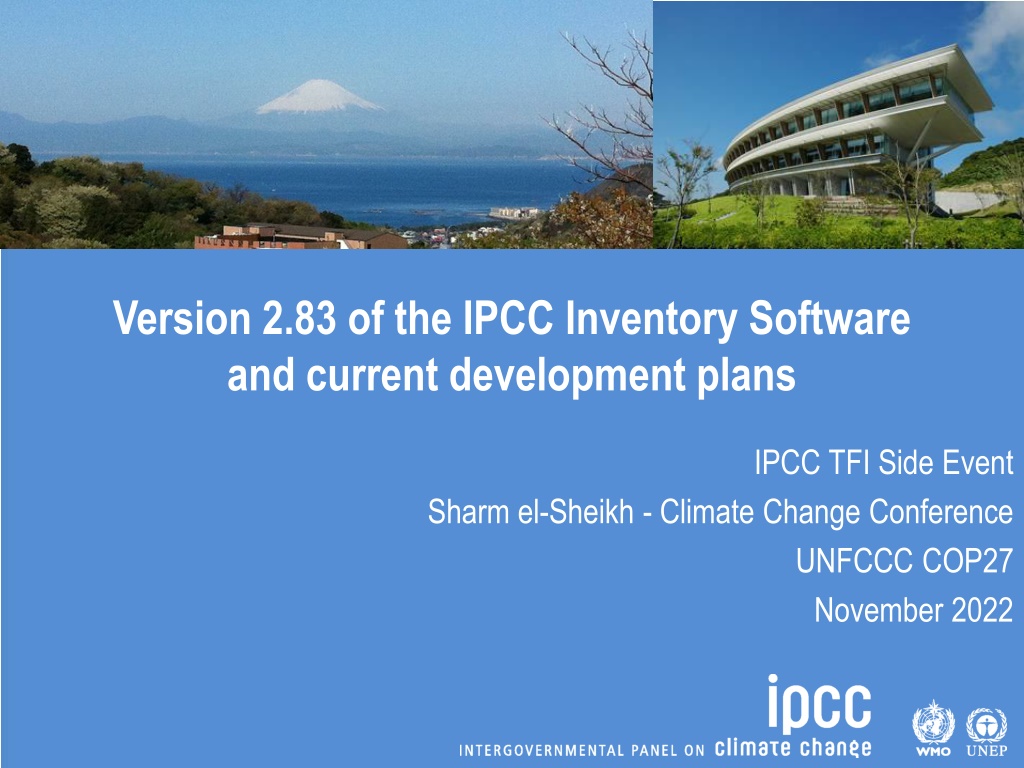 Version 2.83 of the IPCC Inventory Software and current development plans

IPCC TFI Side Event
Sharm el-Sheikh - Climate Change Conference
UNFCCC COP27
November 2022

ipcc
INTERGOVERNMENTAL PANEL ON climate change

WMO UNEP